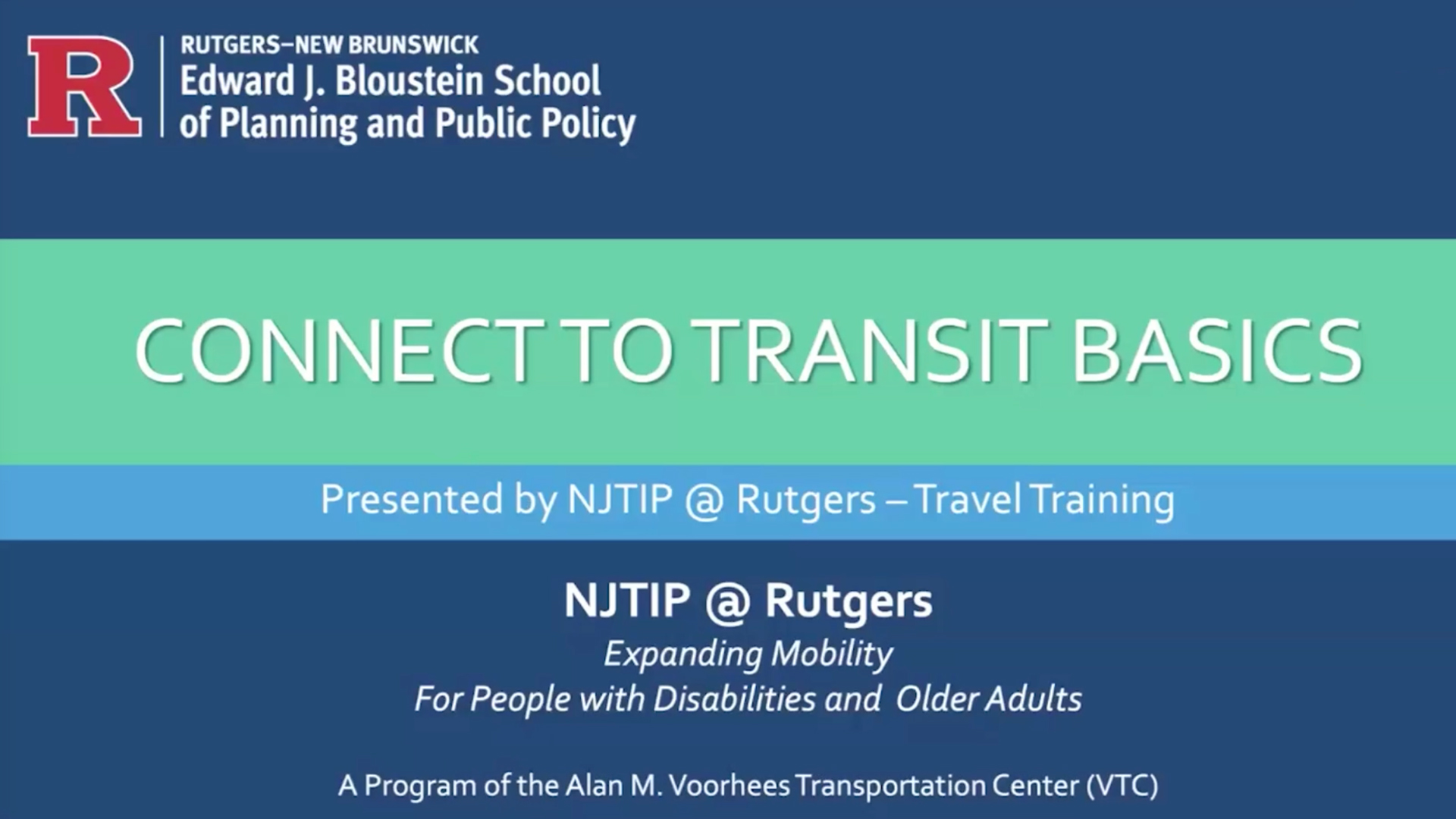 R

RUTGERS–NEW BRUNSWICK
Edward J. Bloustein School
of Planning and Public Policy

CONNECT TO TRANSIT BASICS

Presented by NJTIP @ Rutgers – Travel Training

NJTIP @ Rutgers
Expanding Mobility
For People with Disabilities and Older Adults

A Program of the Alan M. Voorhees Transportation Center (VTC)